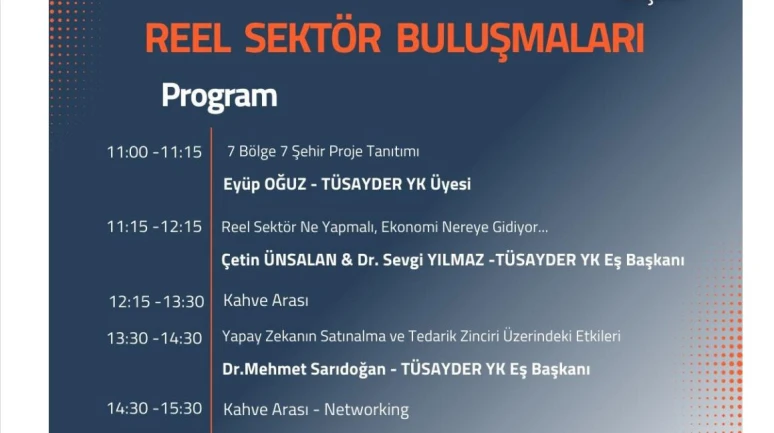 REEL SEKTÖR BULUŞMALARI

Program

11:00 -11:15 7 Bölge 7 Şehir Proje Tanıtımı

Eyüp OĞUZ - TÜSAYDER YK Üyesi

11:15 -12:15 Reel Sektör Ne Yapmalı, Ekonomi Nereye Gidiyor...

Çetin ÜNSALAN & Dr. Sevgi YILMAZ -TÜSAYDER YK Eş Başkanı

12:15 -13:30 Kahve Arası

13:30 -14:30 Yapay Zekanın Satınalma ve Tedarik Zinciri Üzerindeki Etkileri

Dr.Mehmet Sarıdoğan - TÜSAYDER YK Eş Başkanı

14:30 -15:30 Kahve Arası - Networking